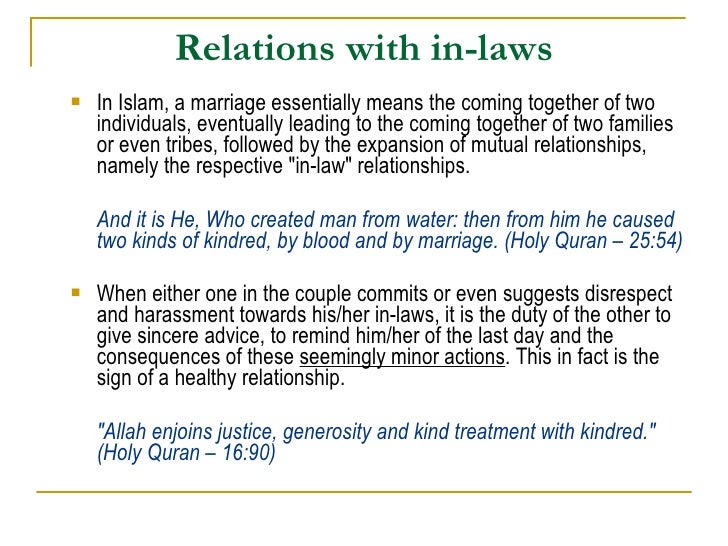 Relations with in-laws

In Islam, a marriage essentially means the coming together of two individuals, eventually leading to the coming together of two families or even tribes, followed by the expansion of mutual relationships, namely the respective "in-law" relationships.

And it is He, Who created man from water: then from him he caused two kinds of kindred, by blood and by marriage. (Holy Quran – 25:54)

When either one in the couple commits or even suggests disrespect and harassment towards his/her in-laws, it is the duty of the other to give sincere advice, to remind him/her of the last day and the consequences of these seemingly minor actions. This in fact is the sign of a healthy relationship.

"Allah enjoins justice, generosity and kind treatment with kindred." (Holy Quran – 16:90)